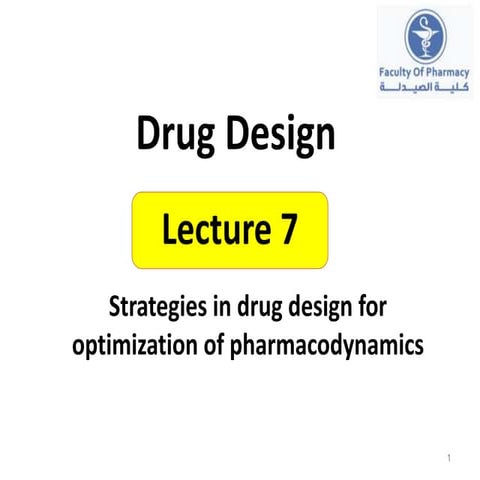 Faculty Of Pharmacy
كلية الصيدلة

Drug Design

Lecture 7

Strategies in drug design for optimization of pharmacodynamics

1